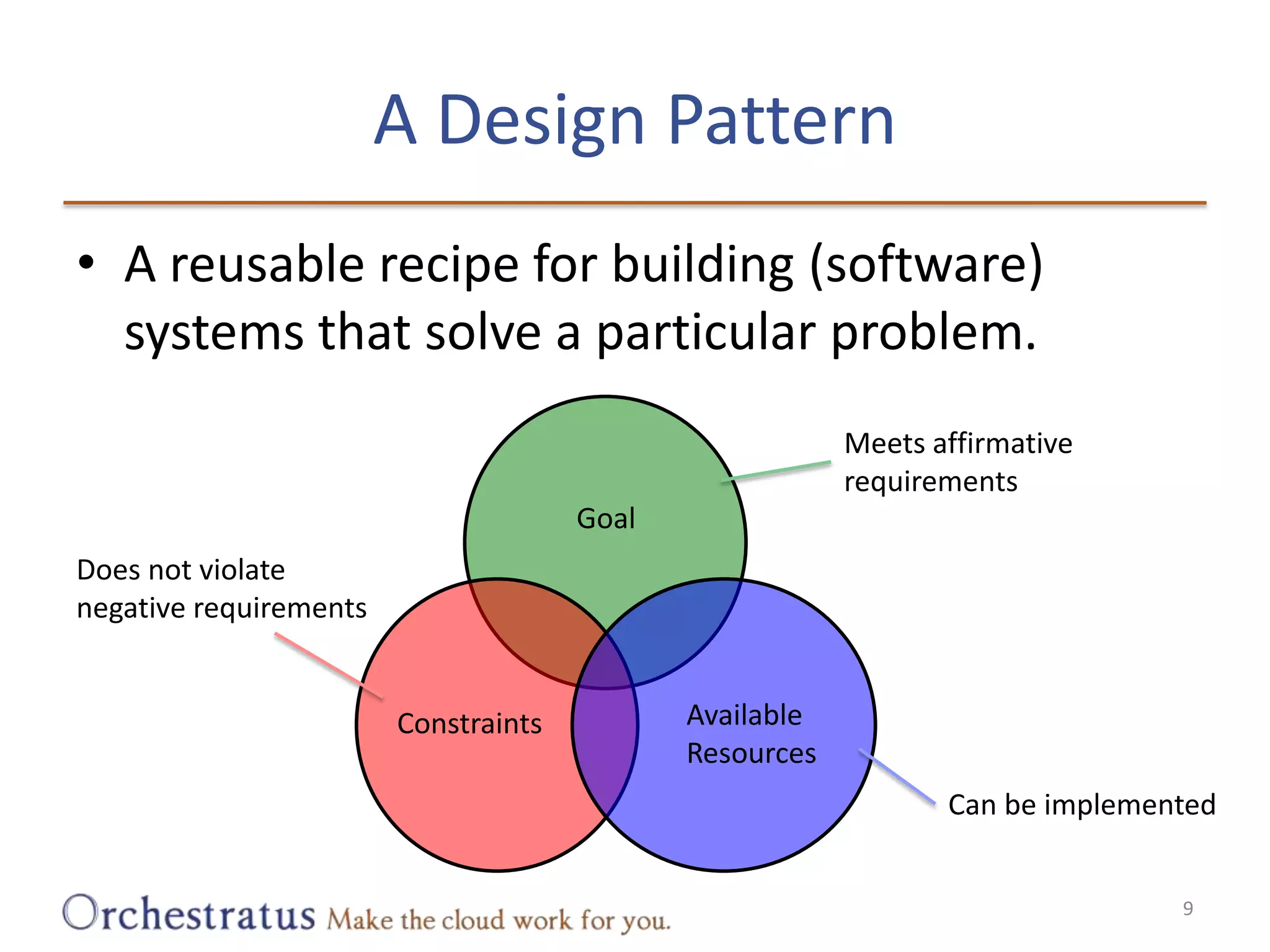 A Design Pattern

• A reusable recipe for building (software) systems that solve a particular problem.

Meets affirmative requirements

Goal

Does not violate negative requirements

Constraints

Available Resources

Can be implemented

Orchestratus Make the cloud work for you.

9